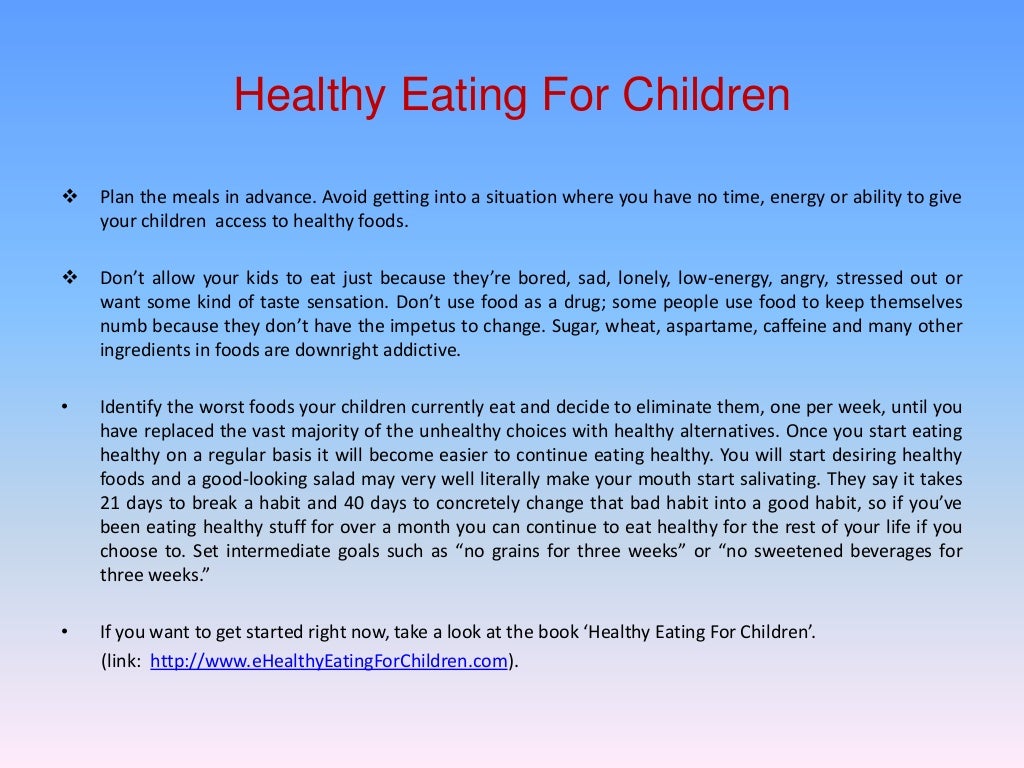 Healthy Eating For Children

❖ Plan the meals in advance. Avoid getting into a situation where you have no time, energy or ability to give your children access to healthy foods.

❖ Don't allow your kids to eat just because they're bored, sad, lonely, low-energy, angry, stressed out or want some kind of taste sensation. Don't use food as a drug; some people use food to keep themselves numb because they don't have the impetus to change. Sugar, wheat, aspartame, caffeine and many other ingredients in foods are downright addictive.

• Identify the worst foods your children currently eat and decide to eliminate them, one per week, until you have replaced the vast majority of the unhealthy choices with healthy alternatives. Once you start eating healthy on a regular basis it will become easier to continue eating healthy. You will start desiring healthy foods and a good-looking salad may very well literally make your mouth start salivating. They say it takes 21 days to break a habit and 40 days to concretely change that bad habit into a good habit, so if you've been eating healthy stuff for over a month you can continue to eat healthy for the rest of your life if you choose to. Set intermediate goals such as "no grains for three weeks" or "no sweetened beverages for three weeks."

• If you want to get started right now, take a look at the book 'Healthy Eating For Children'.
(link: http://www.eHealthyEatingForChildren.com).